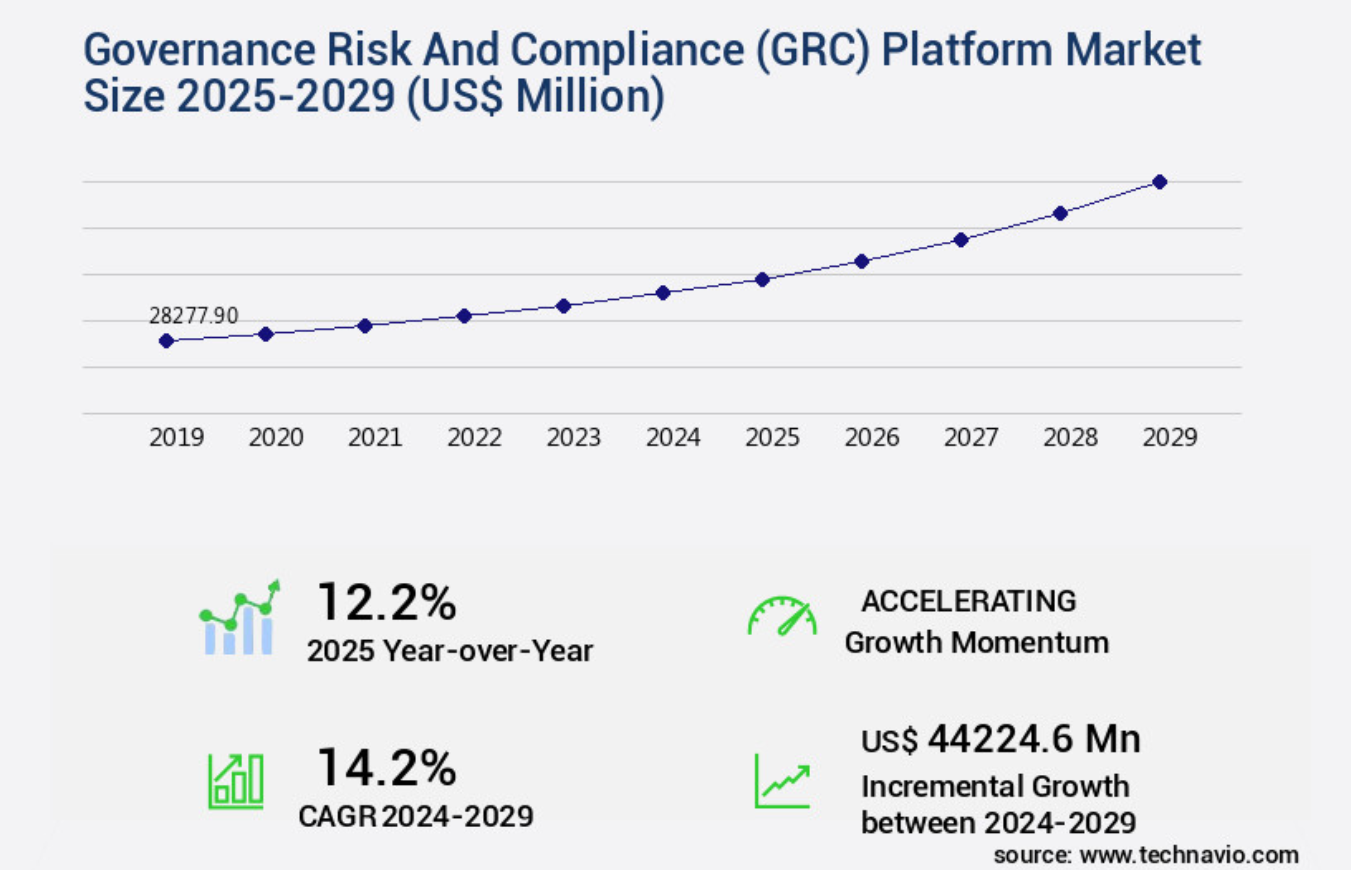 Governance Risk And Compliance (GRC) Platform Market Size 2025-2029 (US$ Million)

28277.90

2019 2020 2021 2022 2023 2024 2025 2026 2027 2028 2029

12.2%
2025 Year-over-Year

ACCELERATING
Growth Momentum

14.2%
CAGR 2024-2029

US$ 44224.6 Mn
Incremental Growth between 2024-2029

source: www.technavio.com